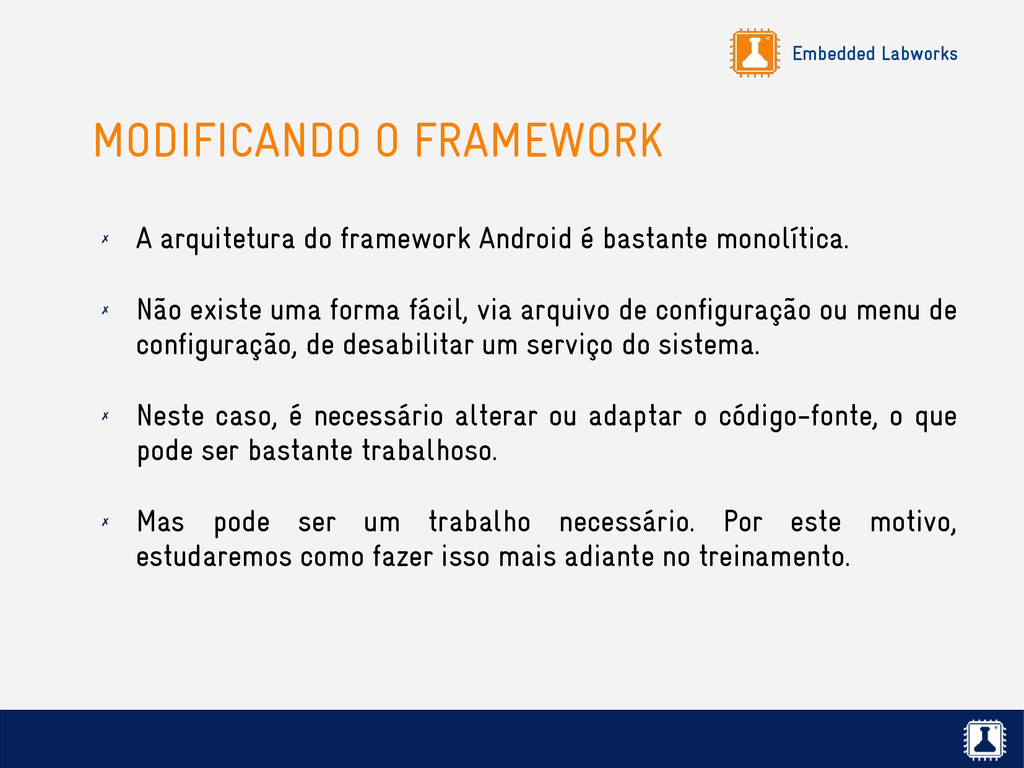 Embedded Labworks

MODIFICANDO O FRAMEWORK

✗ A arquitetura do framework Android é bastante monolítica.

✗ Não existe uma forma fácil, via arquivo de configuração ou menu de configuração, de desabilitar um serviço do sistema.

✗ Neste caso, é necessário alterar ou adaptar o código-fonte, o que pode ser bastante trabalhoso.

✗ Mas pode ser um trabalho necessário. Por este motivo, estudaremos como fazer isso mais adiante no treinamento.